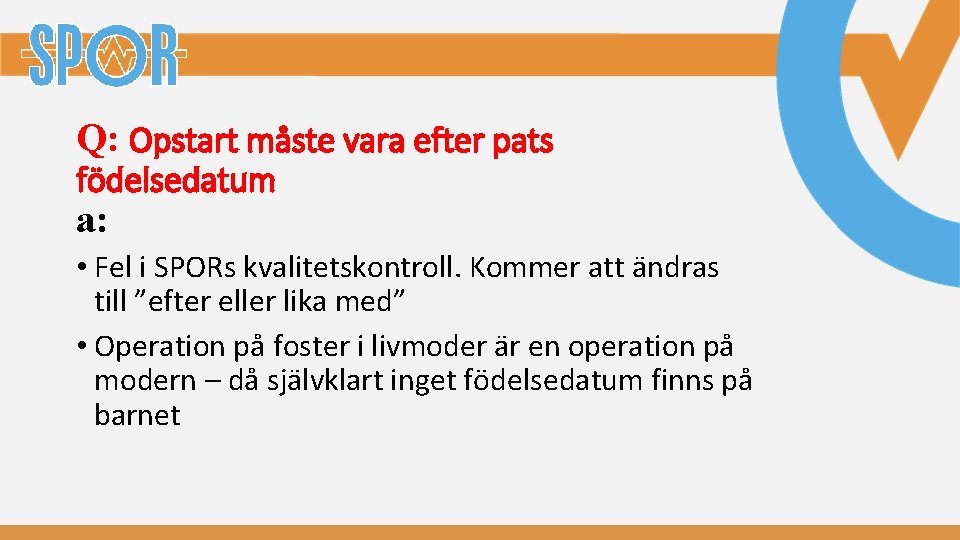 SPOR

Q: Opstart måste vara efter pats födelsedatum
a:

• Fel i SPORs kvalitetskontroll. Kommer att ändras till ”efter eller lika med”
• Operation på foster i livmoder är en operation på modern – då självklart inget födelsedatum finns på barnet